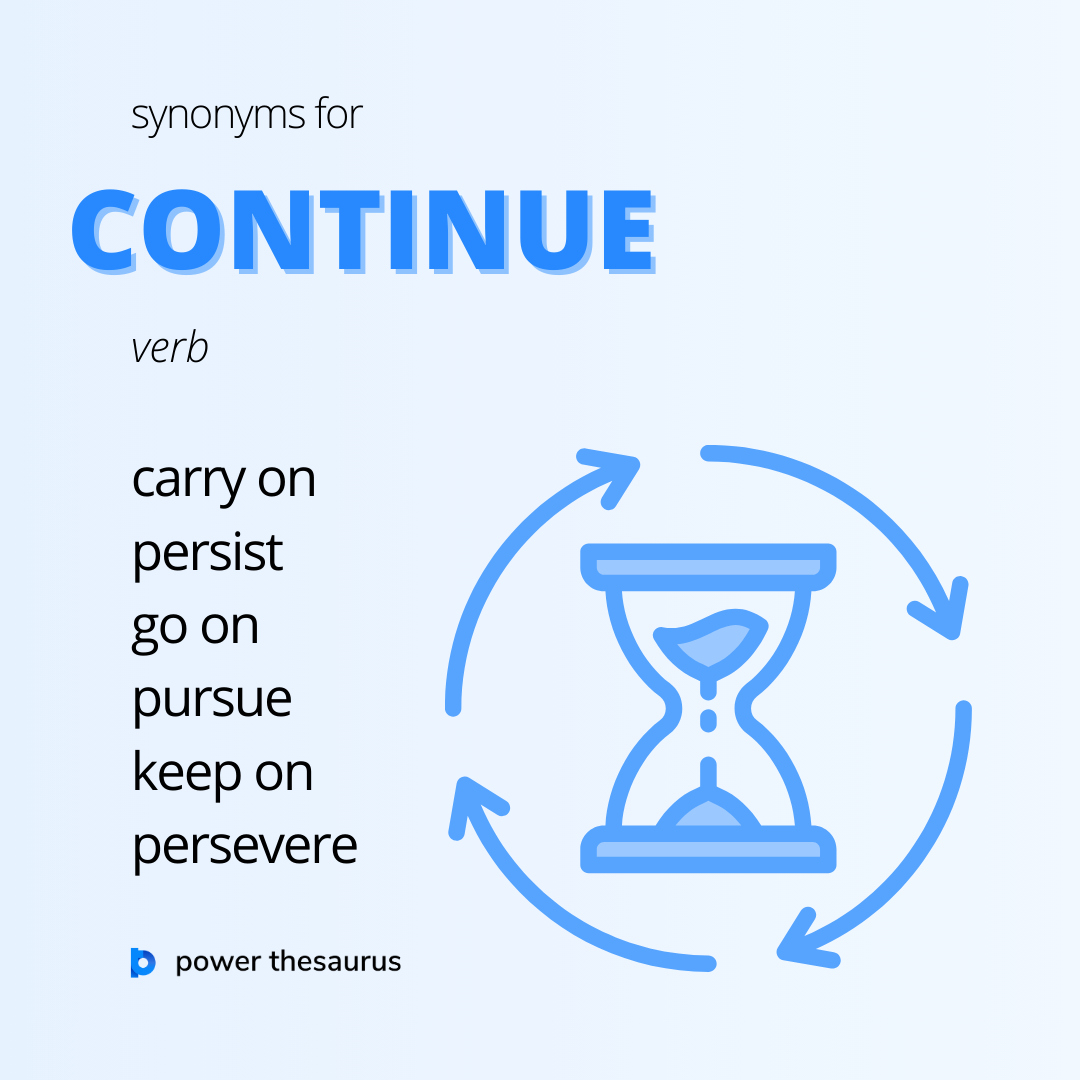 synonyms for

CONTINUE

verb

carry on
persist
go on
pursue
keep on
persevere

power thesaurus